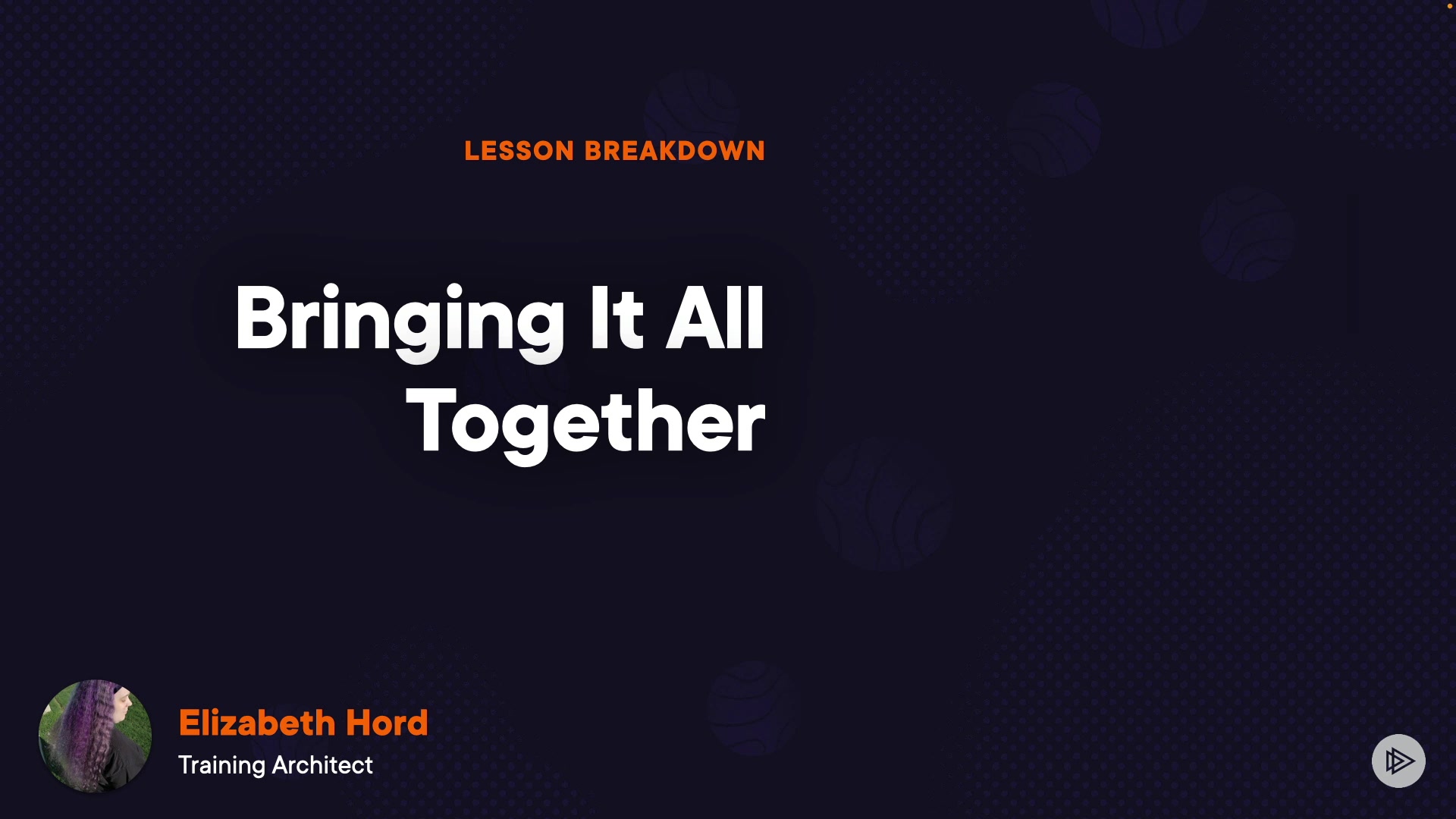 LESSON BREAKDOWN

Bringing It All Together

Elizabeth Hord
Training Architect